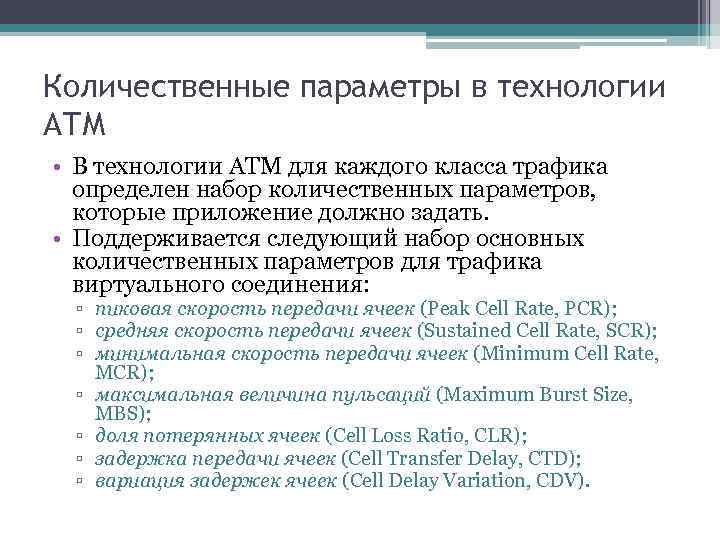 Количественные параметры в технологии ATM

• В технологии ATM для каждого класса трафика определен набор количественных параметров, которые приложение должно задать.
• Поддерживается следующий набор основных количественных параметров для трафика виртуального соединения:
▫ пиковая скорость передачи ячеек (Peak Cell Rate, PCR);
▫ средняя скорость передачи ячеек (Sustained Cell Rate, SCR);
▫ минимальная скорость передачи ячеек (Minimum Cell Rate, MCR);
▫ максимальная величина пульсаций (Maximum Burst Size, MBS);
▫ доля потерянных ячеек (Cell Loss Ratio, CLR);
▫ задержка передачи ячеек (Cell Transfer Delay, CTD);
▫ вариация задержек ячеек (Cell Delay Variation, CDV).